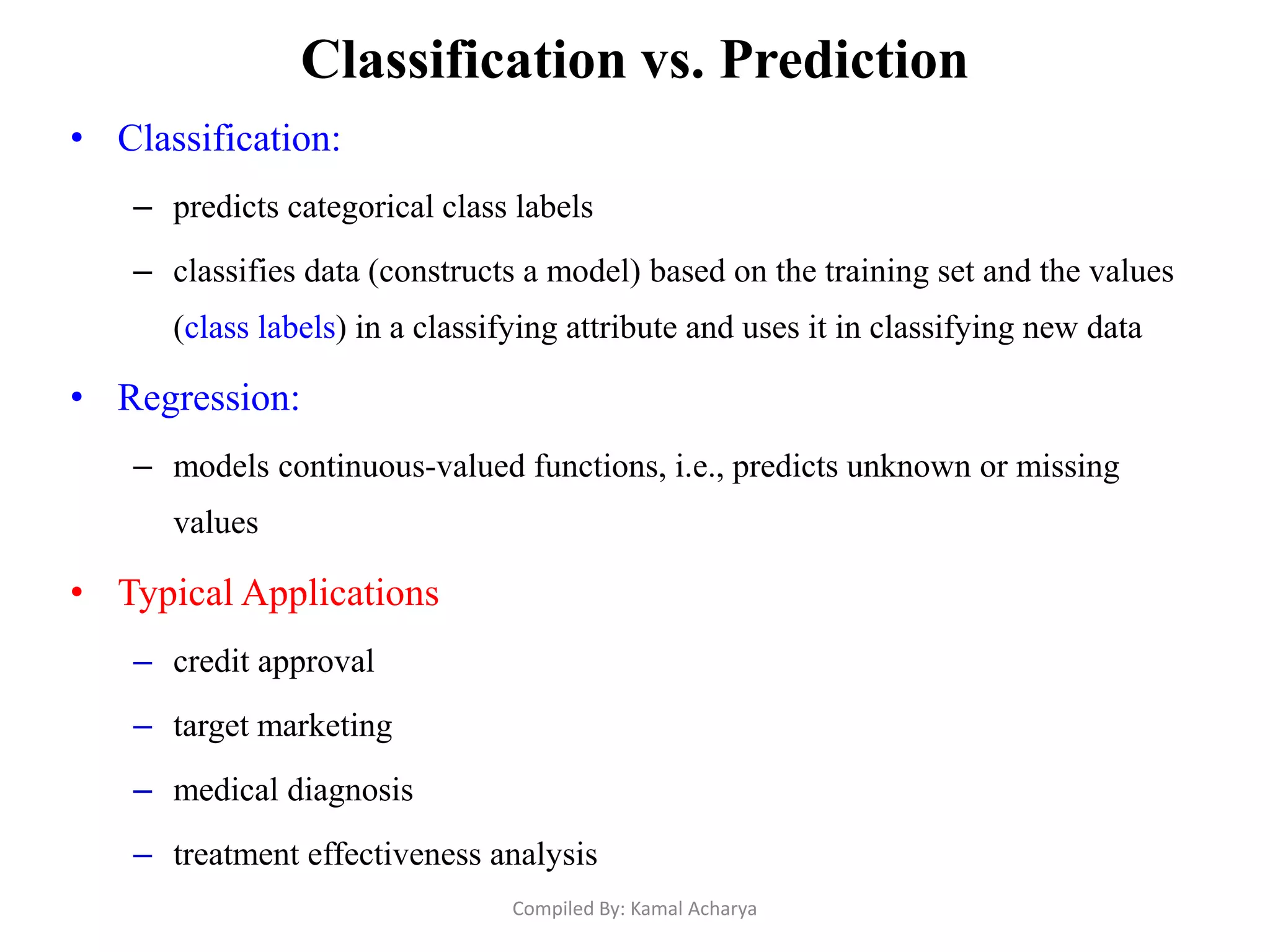 Classification vs. Prediction

• Classification:

– predicts categorical class labels

– classifies data (constructs a model) based on the training set and the values (class labels) in a classifying attribute and uses it in classifying new data

• Regression:

– models continuous-valued functions, i.e., predicts unknown or missing values

• Typical Applications

– credit approval

– target marketing

– medical diagnosis

– treatment effectiveness analysis

Compiled By: Kamal Acharya